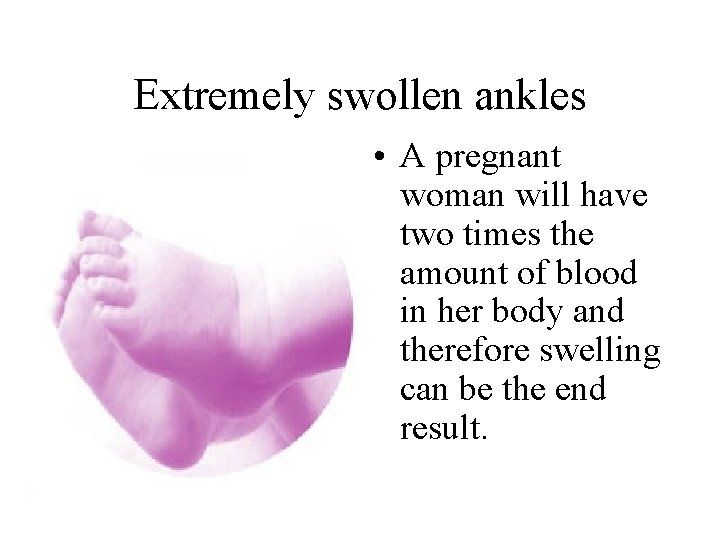 Extremely swollen ankles

• A pregnant woman will have two times the amount of blood in her body and therefore swelling can be the end result.